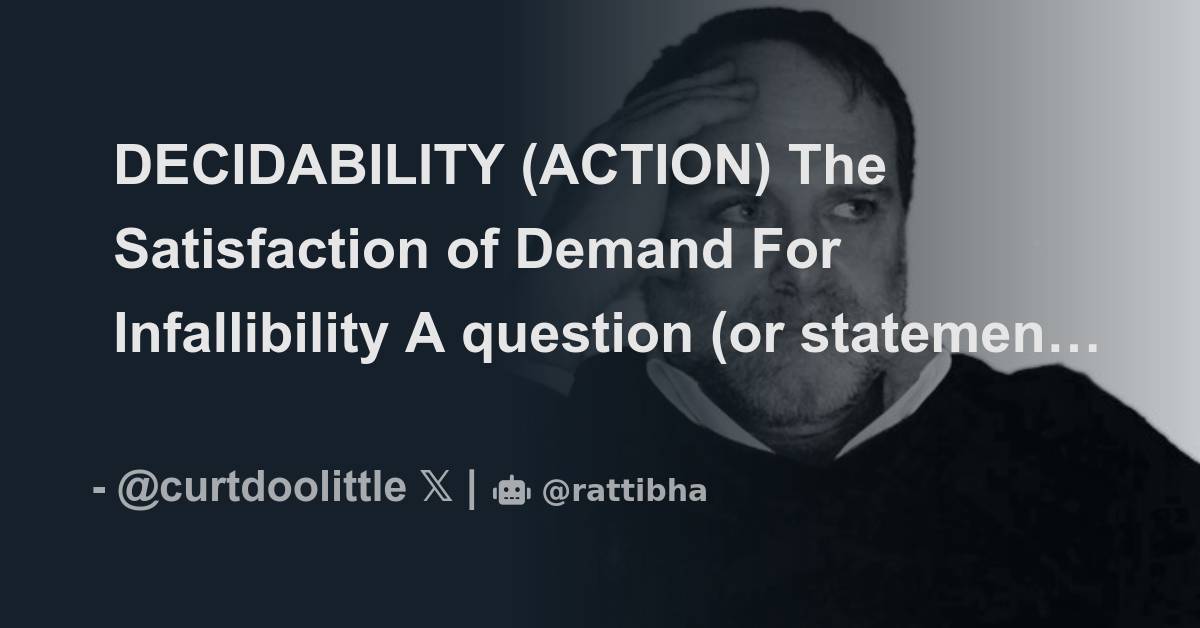 DECIDABILITY (ACTION) The Satisfaction of Demand For Infallibility A question (or statemen…

- @curtdoolittle 𝕏 | @rattibha